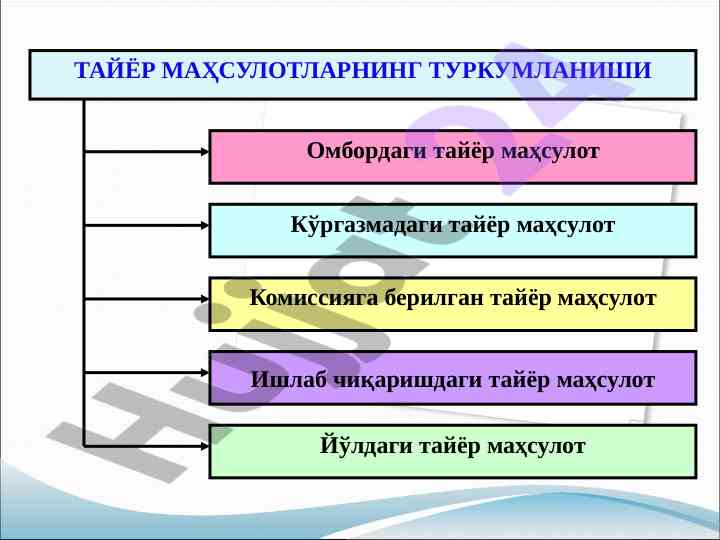 ТАЙЁР МАҲСУЛОТЛАРНИНГ ТУРКУМЛАНИШИ

Омбордаги тайёр маҳсулот

Кўргазмадаги тайёр маҳсулот

Комиссияга берилган тайёр маҳсулот

Ишлаб чиқаришдаги тайёр маҳсулот

Йўлдаги тайёр маҳсулот

Hujjat24